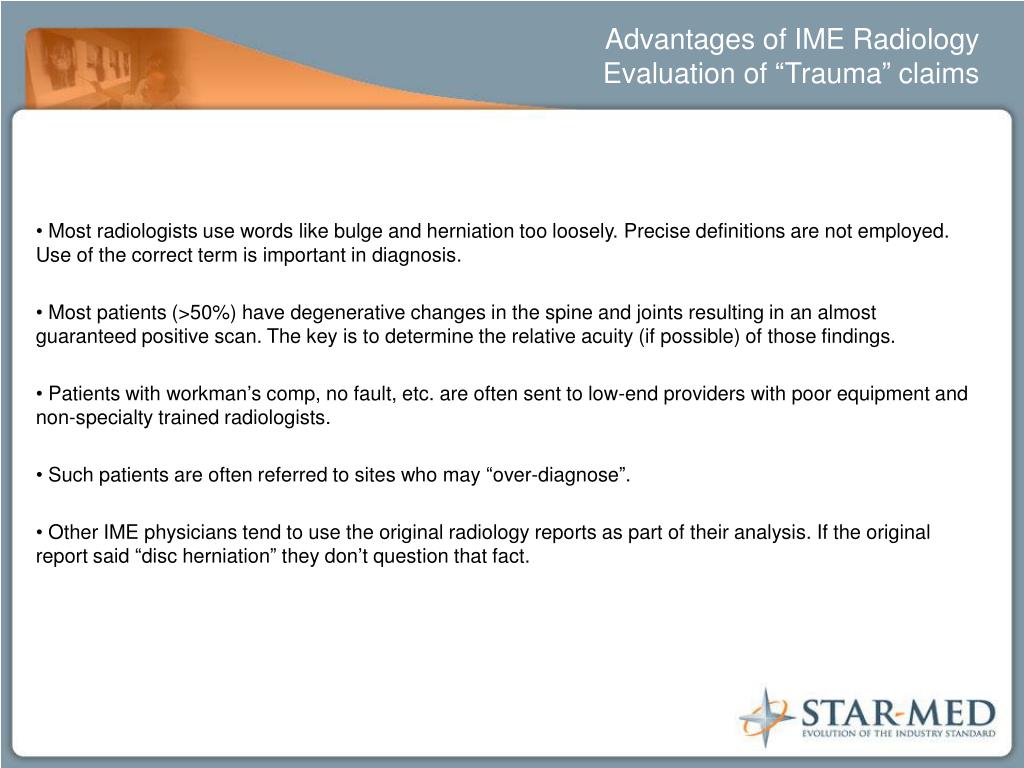 Advantages of IME Radiology Evaluation of “Trauma” claims

• Most radiologists use words like bulge and herniation too loosely. Precise definitions are not employed. Use of the correct term is important in diagnosis.

• Most patients (>50%) have degenerative changes in the spine and joints resulting in an almost guaranteed positive scan. The key is to determine the relative acuity (if possible) of those findings.

• Patients with workman’s comp, no fault, etc. are often sent to low-end providers with poor equipment and non-specialty trained radiologists.

• Such patients are often referred to sites who may “over-diagnose”.

• Other IME physicians tend to use the original radiology reports as part of their analysis. If the original report said “disc herniation” they don’t question that fact.

STAR-MED
EVOLUTION OF THE INDUSTRY STANDARD